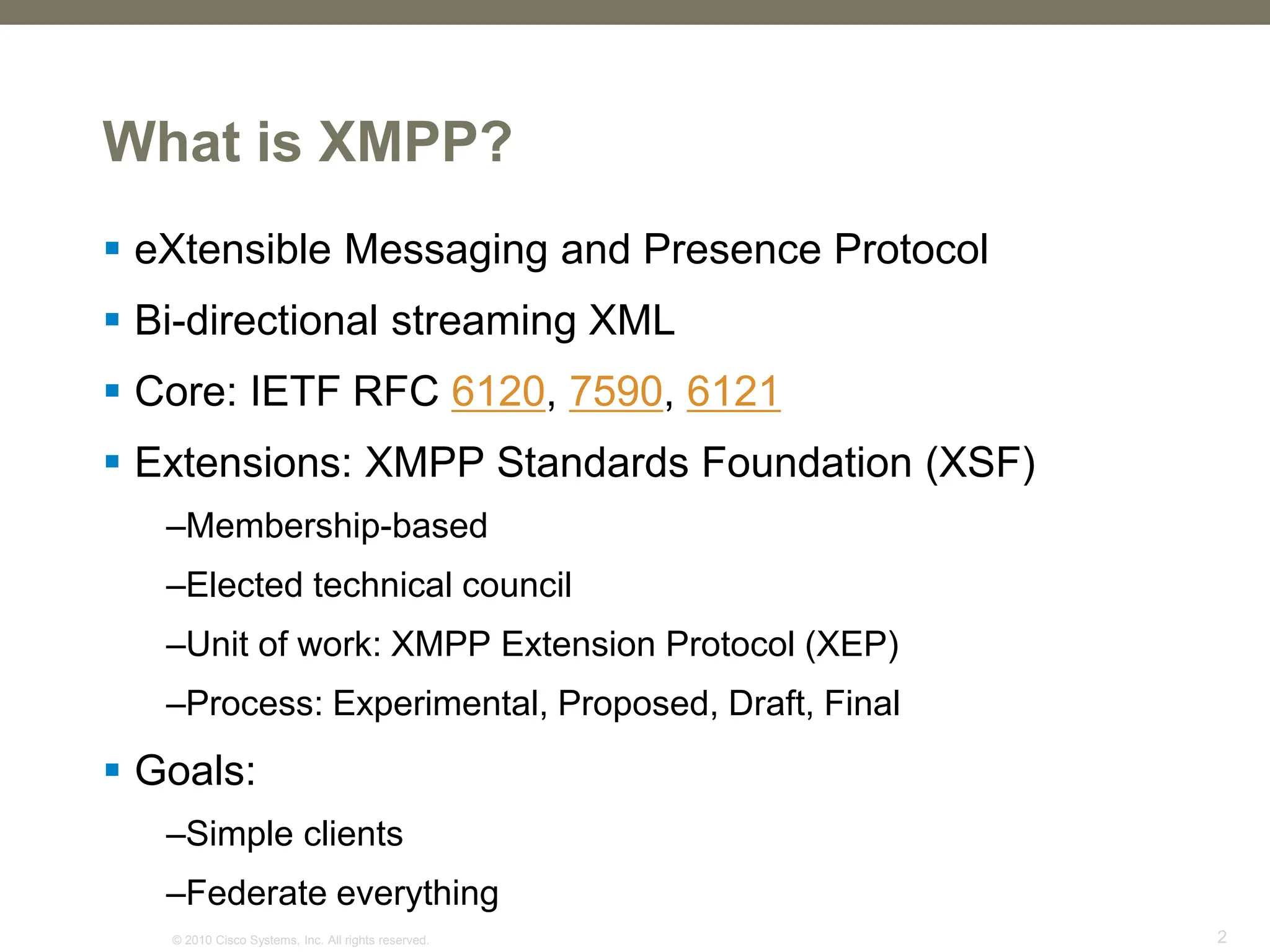 What is XMPP?

▪ eXtensible Messaging and Presence Protocol

▪ Bi-directional streaming XML

▪ Core: IETF RFC 6120, 7590, 6121

▪ Extensions: XMPP Standards Foundation (XSF)

–Membership-based

–Elected technical council

–Unit of work: XMPP Extension Protocol (XEP)

–Process: Experimental, Proposed, Draft, Final

▪ Goals:

–Simple clients

–Federate everything

© 2010 Cisco Systems, Inc. All rights reserved.

2